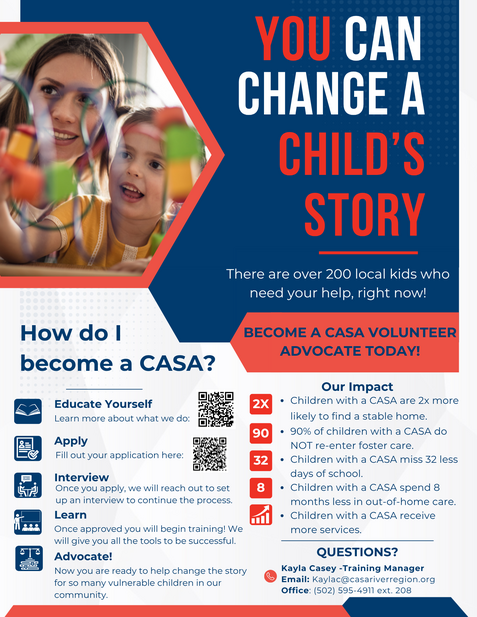 YOU CAN CHANGE A CHILD'S STORY

There are over 200 local kids who need your help, right now!

BECOME A CASA VOLUNTEER ADVOCATE TODAY!

How do I become a CASA?

Educate Yourself
Learn more about what we do:

Apply
Fill out your application here:

Interview
Once you apply, we will reach out to set up an interview to continue the process.

Learn
Once approved you will begin training! We will give you all the tools to be successful.

Advocate!
Now you are ready to help change the story for so many vulnerable children in our community.

Our Impact

2X • Children with a CASA are 2x more likely to find a stable home.

90 • 90% of children with a CASA do NOT re-enter foster care.

32 • Children with a CASA miss 32 less days of school.

8 • Children with a CASA spend 8 months less in out-of-home care.

• Children with a CASA receive more services.

QUESTIONS?

Kayla Casey -Training Manager
Email: Kaylac@casariverregion.org
Office: (502) 595-4911 ext. 208